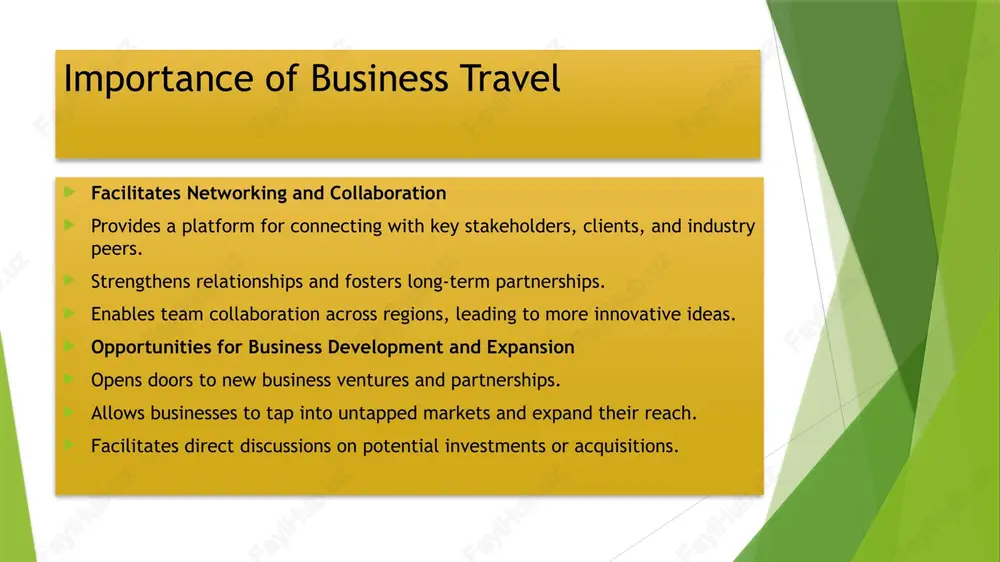 Importance of Business Travel

Facilitates Networking and Collaboration

Provides a platform for connecting with key stakeholders, clients, and industry peers.

Strengthens relationships and fosters long-term partnerships.

Enables team collaboration across regions, leading to more innovative ideas.

Opportunities for Business Development and Expansion

Opens doors to new business ventures and partnerships.

Allows businesses to tap into untapped markets and expand their reach.

Facilitates direct discussions on potential investments or acquisitions.